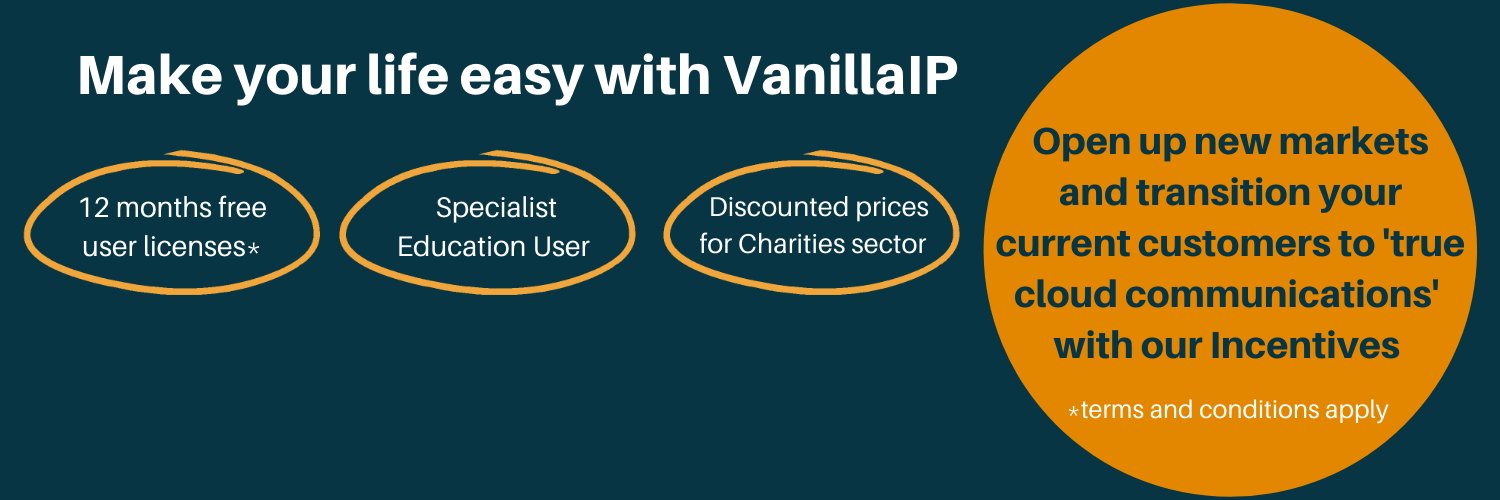 Make your life easy with VanillaIP

12 months free user licenses*

Specialist Education User

Discounted prices for Charities sector

Open up new markets and transition your current customers to 'true cloud communications' with our Incentives

*terms and conditions apply